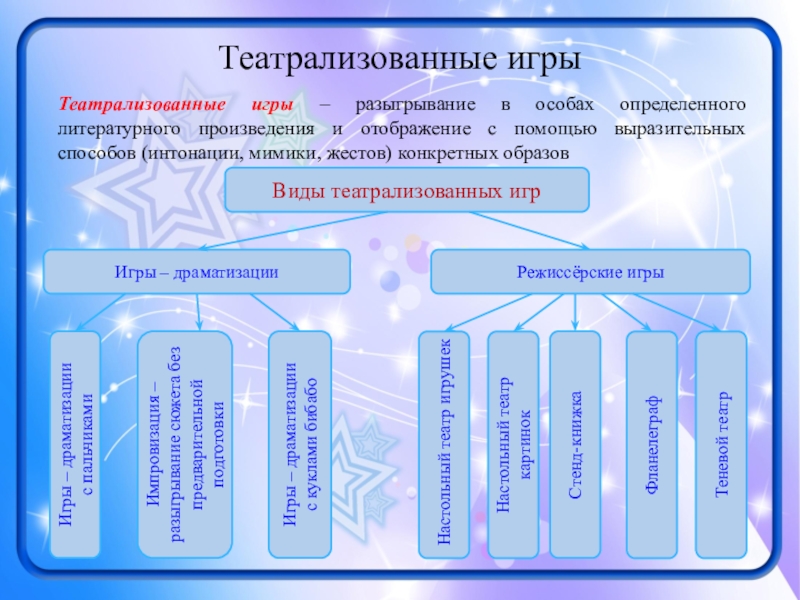 Театрализованные игры

Театрализованные игры – разыгрывание в особах определенного литературного произведения и отображение с помощью выразительных способов (интонации, мимики, жестов) конкретных образов

Виды театрализованных игр

Игры – драматизации

Режиссёрские игры

Игры – драматизации с пальчиками

Импровизация – разыгрывание сюжета без предварительной подготовки

Игры – драматизации с куклами бибабо

Настольный театр игрушек

Настольный театр картинок

Стенд-книжка

Фланелеграф

Теневой театр